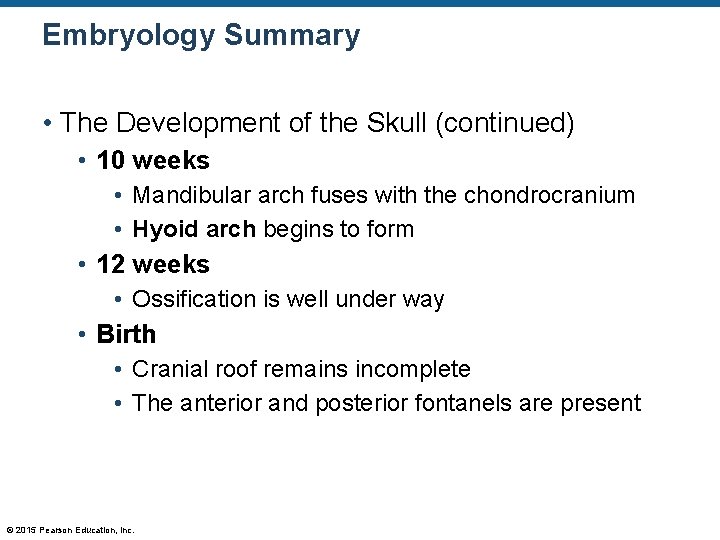 Embryology Summary

• The Development of the Skull (continued)
• 10 weeks
• Mandibular arch fuses with the chondrocranium
• Hyoid arch begins to form
• 12 weeks
• Ossification is well under way
• Birth
• Cranial roof remains incomplete
• The anterior and posterior fontanels are present

© 2015 Pearson Education, Inc.